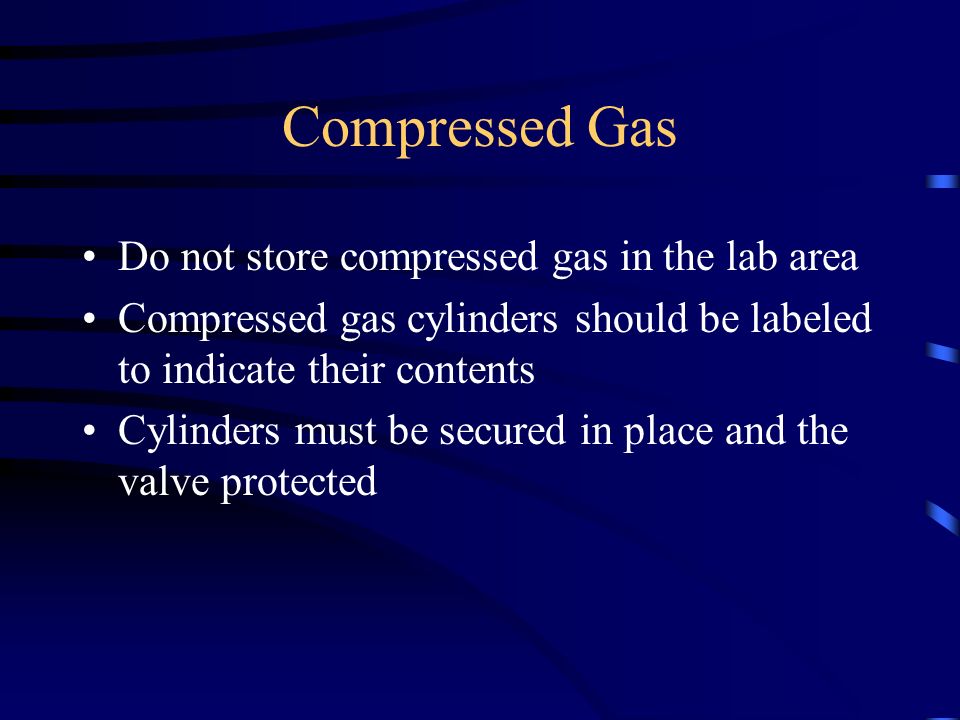 Compressed Gas

• Do not store compressed gas in the lab area
• Compressed gas cylinders should be labeled to indicate their contents
• Cylinders must be secured in place and the valve protected